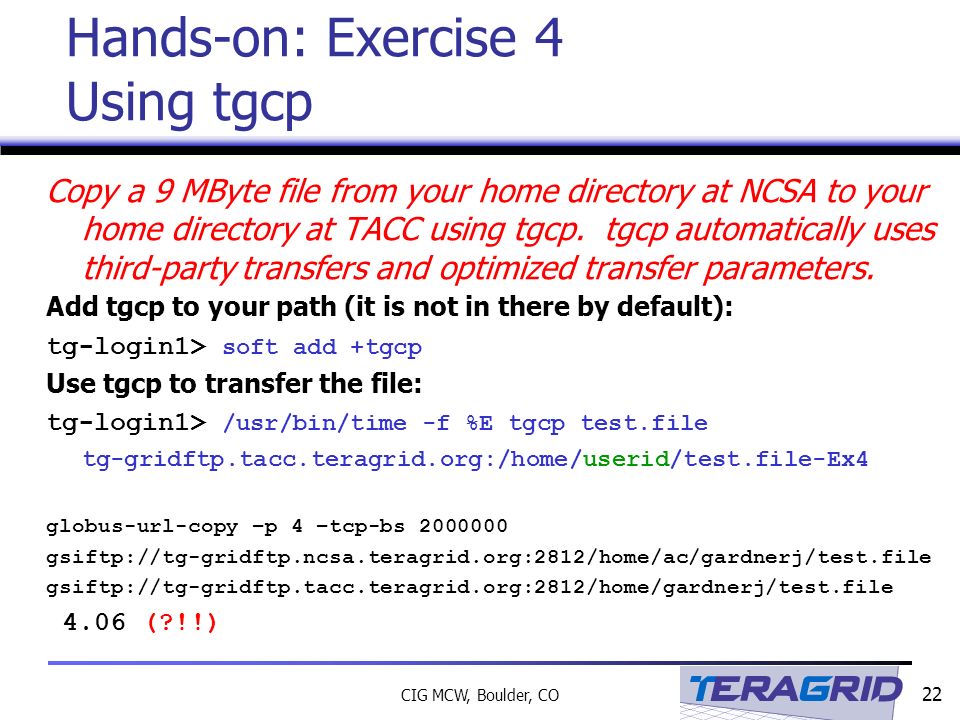 Hands-on: Exercise 4
Using tgcp

Copy a 9 MByte file from your home directory at NCSA to your home directory at TACC using tgcp. tgcp automatically uses third-party transfers and optimized transfer parameters.

Add tgcp to your path (it is not in there by default):

tg-login1> soft add +tgcp

Use tgcp to transfer the file:

tg-login1> /usr/bin/time -f %E tgcp test.file tg-gridftp.tacc.teragrid.org:/home/userid/test.file-Ex4

globus-url-copy –p 4 –tcp-bs 2000000
gsiftp://tg-gridftp.ncsa.teragrid.org:2812/home/ac/gardnerj/test.file
gsiftp://tg-gridftp.tacc.teragrid.org:2812/home/gardnerj/test.file

4.06 (?!!)

CIG MCW, Boulder, CO

TERAGRID

22